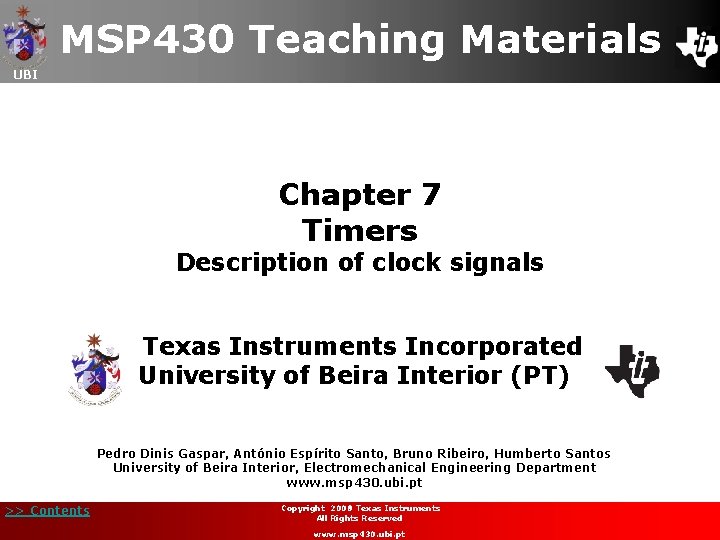 UBI

MSP430 Teaching Materials

Chapter 7
Timers
Description of clock signals

Texas Instruments Incorporated
University of Beira Interior (PT)

Pedro Dinis Gaspar, António Espírito Santo, Bruno Ribeiro, Humberto Santos
University of Beira Interior, Electromechanical Engineering Department
www.msp430.ubi.pt

>> Contents

Copyright 2008 Texas Instruments
All Rights Reserved
www.msp430.ubi.pt